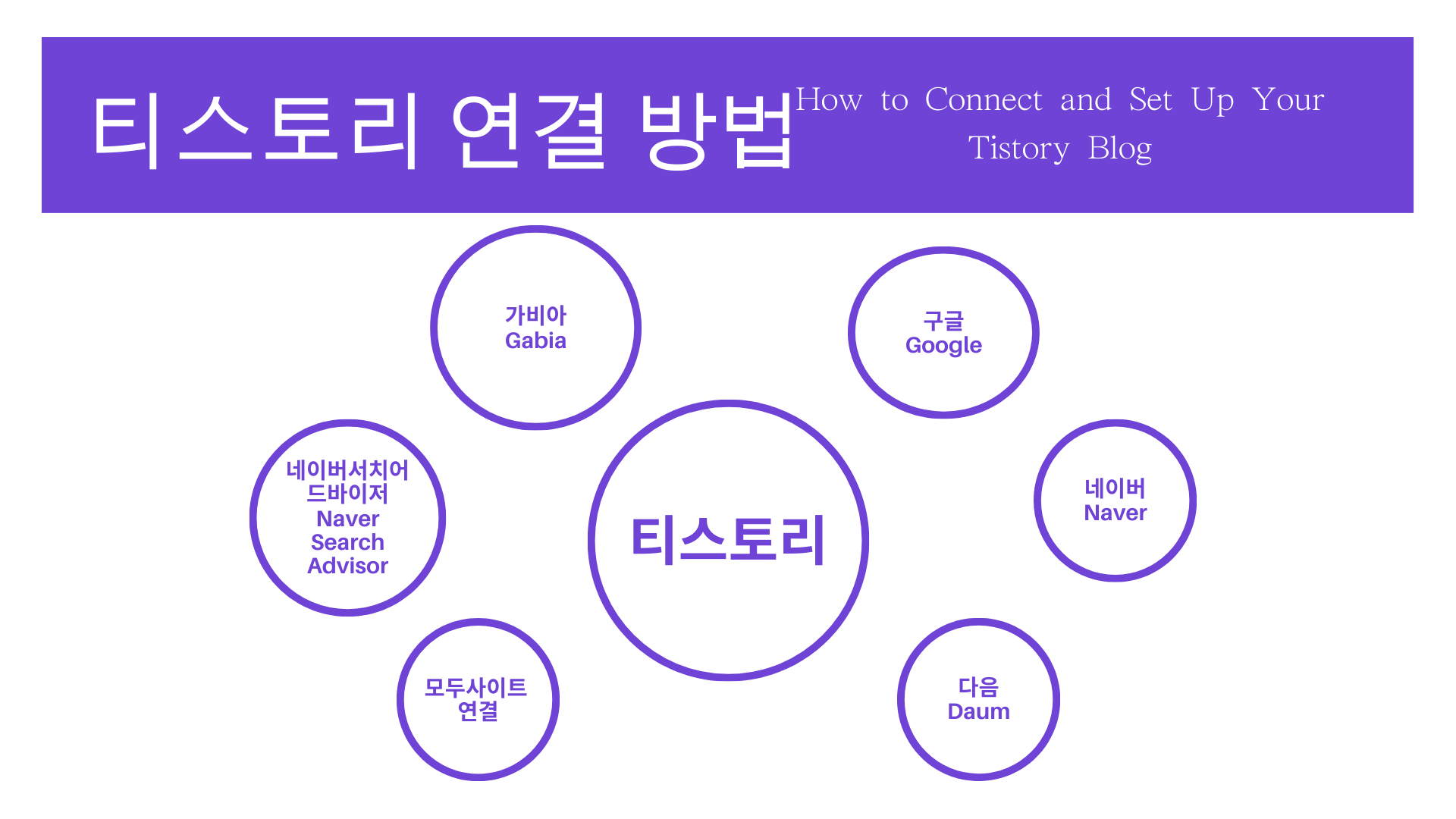 티스토리 연결 방법

How to Connect and Set Up Your Tistory Blog

가비아
Gabia

구글
Google

네이버서치어드바이저
Naver Search Advisor

티스토리

네이버
Naver

모두사이트 연결

다음
Daum